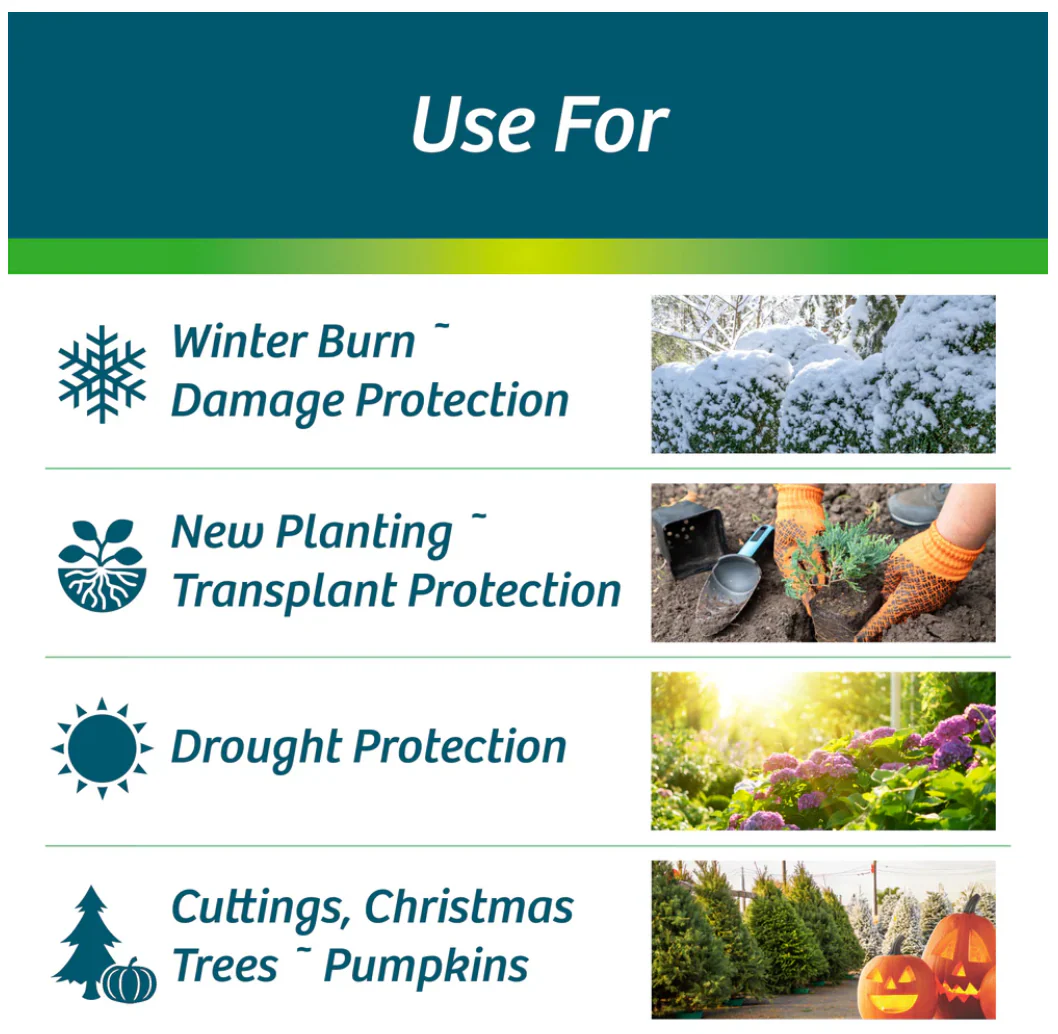 Use For

Winter Burn ~ Damage Protection

New Planting ~ Transplant Protection

Drought Protection

Cuttings, Christmas Trees ~ Pumpkins